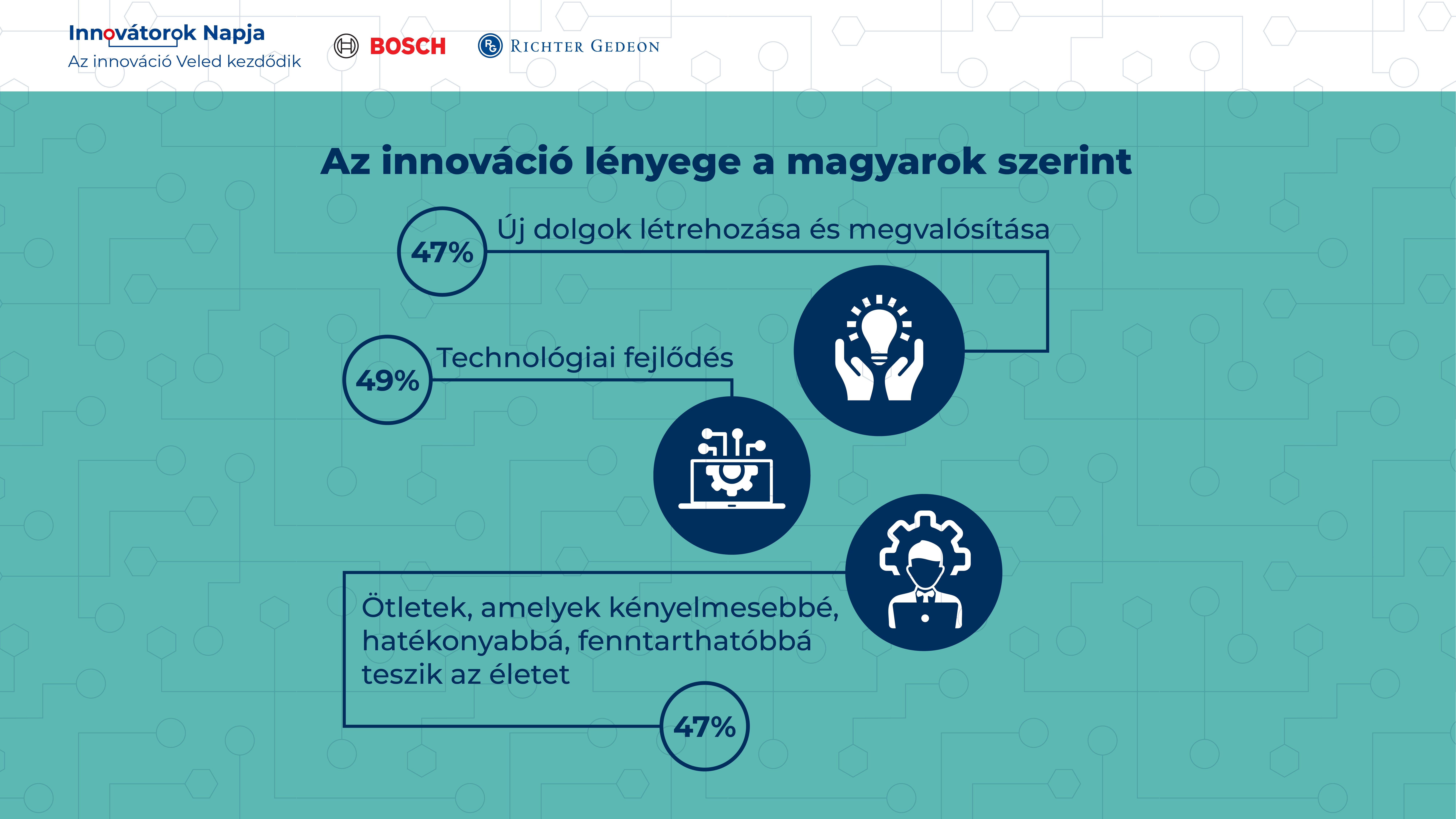 Innovátorok Napja
Az innováció Veled kezdődik

BOSCH

RG RICHTER GEDEON

Az innováció lényege a magyarok szerint

47% Új dolgok létrehozása és megvalósítása

49% Technológiai fejlődés

Ötletek, amelyek kényelmesebbé, hatékonyabbá, fenntarthatóbbá teszik az életet

47%